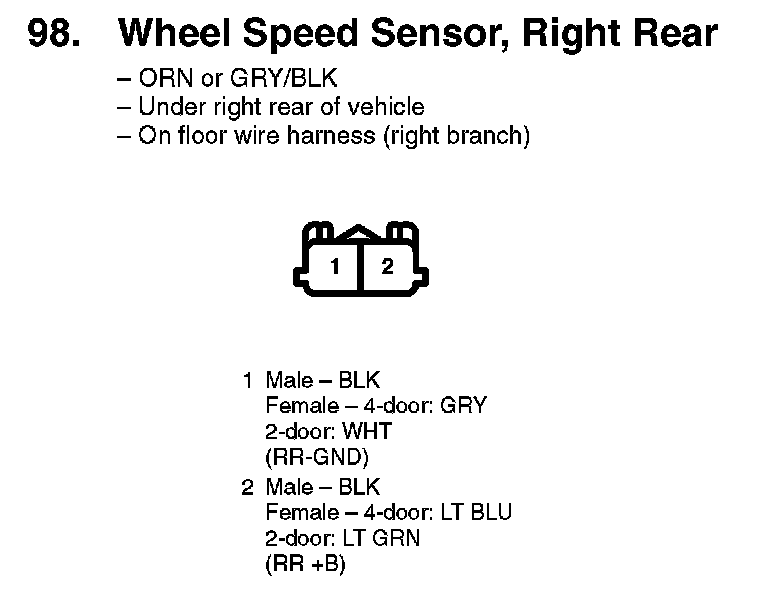 98. Wheel Speed Sensor, Right Rear

– ORN or GRY/BLK
– Under right rear of vehicle
– On floor wire harness (right branch)

1 2

1 Male – BLK
Female – 4-door: GRY
2-door: WHT
(RR-GND)

2 Male – BLK
Female – 4-door: LT BLU
2-door: LT GRN
(RR +B)